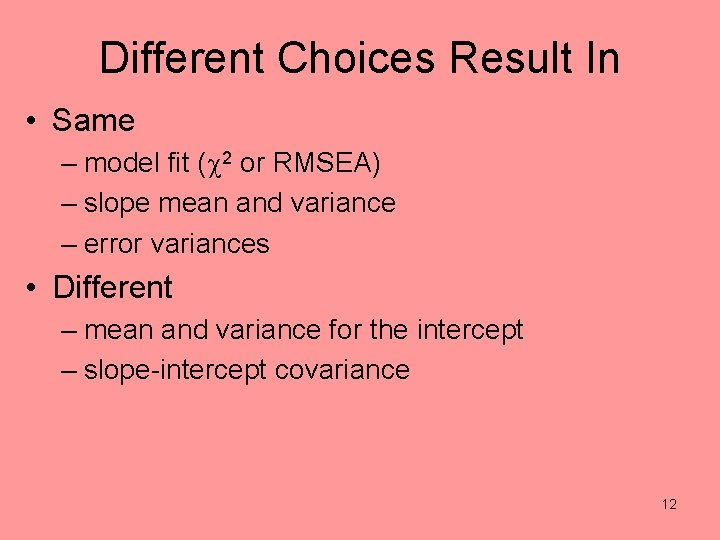 Different Choices Result In

• Same
– model fit ($\chi^2$ or RMSEA)
– slope mean and variance
– error variances

• Different
– mean and variance for the intercept
– slope-intercept covariance

12